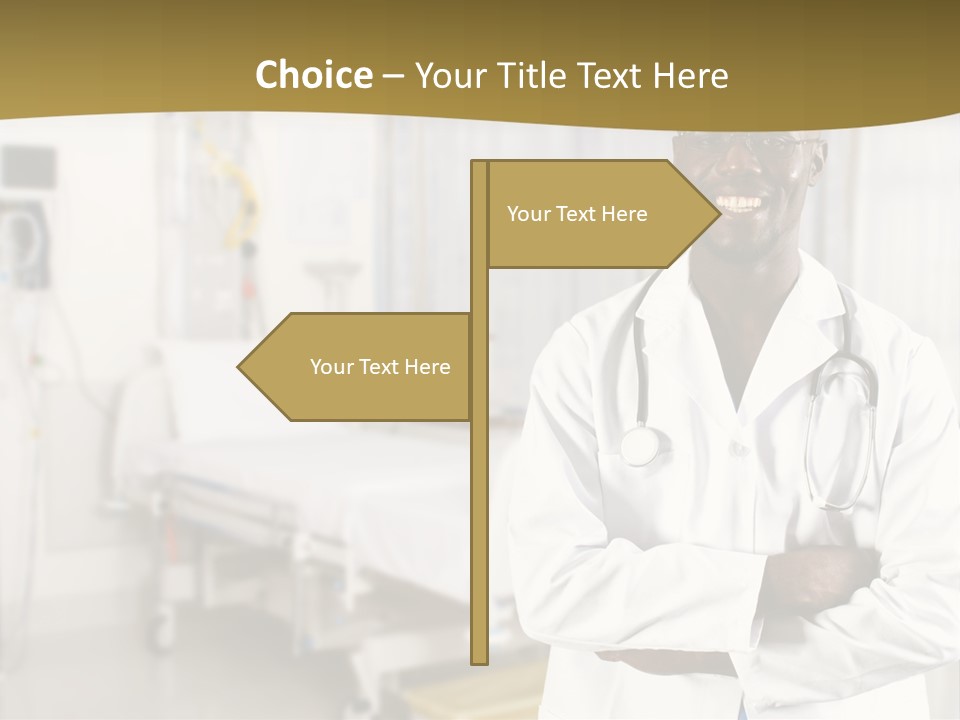 Choice – Your Title Text Here

Your Text Here

Your Text Here